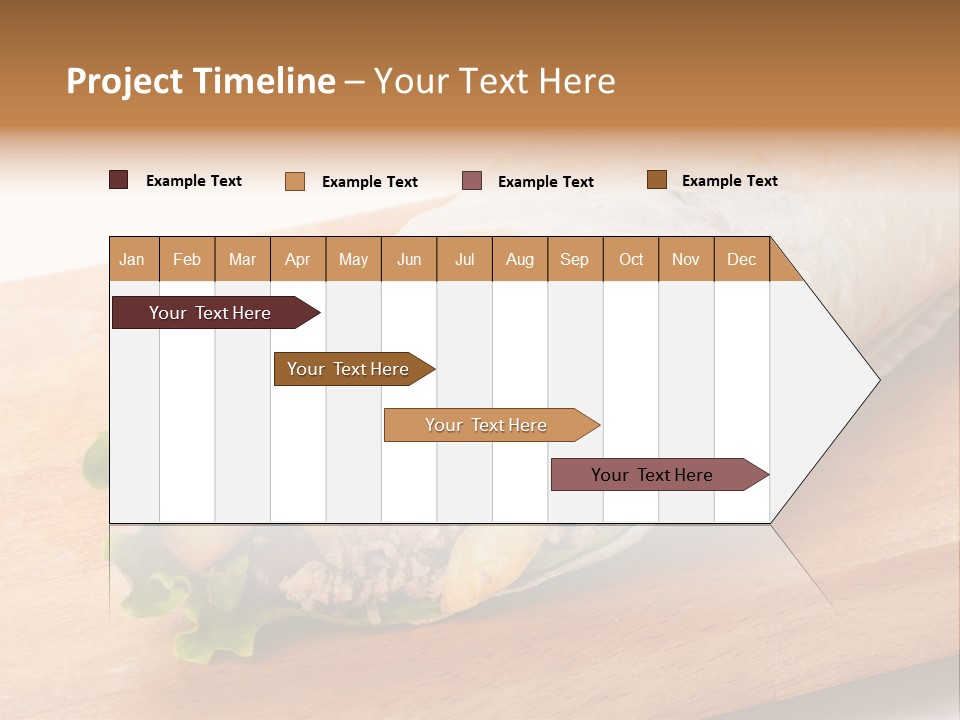 Project Timeline – Your Text Here

Example Text Example Text Example Text Example Text

| Jan | Feb | Mar | Apr | May | Jun | Jul | Aug | Sep | Oct | Nov | Dec |
|---|---|---|---|---|---|---|---|---|---|---|---|

Your Text Here

Your Text Here

Your Text Here

Your Text Here